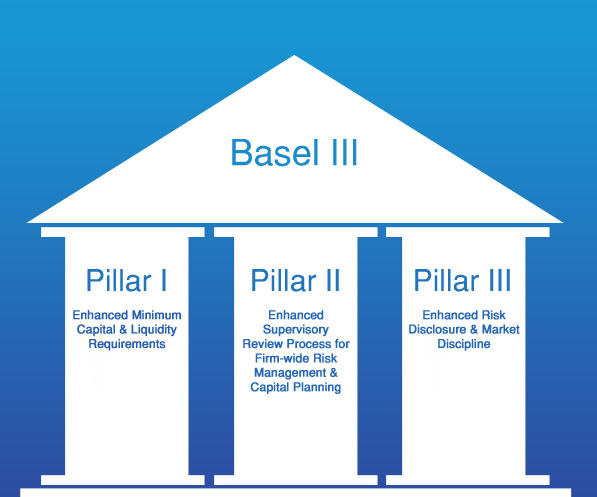 Basel III

Pillar I

Enhanced Minimum Capital & Liquidity Requirements

Pillar II

Enhanced Supervisory Review Process for Firm-wide Risk Management & Capital Planning

Pillar III

Enhanced Risk Disclosure & Market Discipline